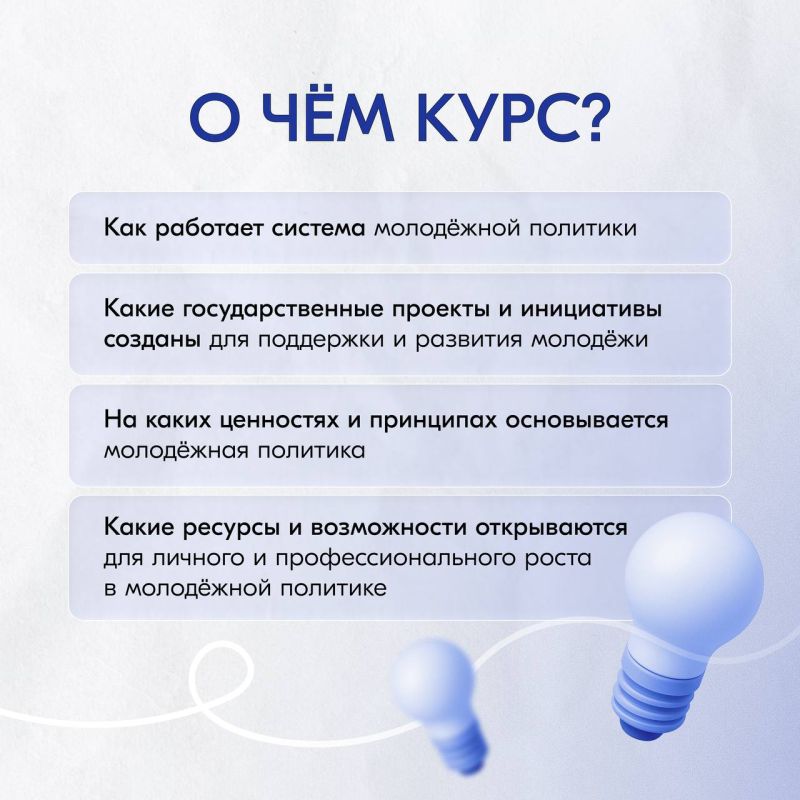 О ЧЁМ КУРС?

Как работает система молодёжной политики

Какие государственные проекты и инициативы созданы для поддержки и развития молодёжи

На каких ценностях и принципах основывается молодёжная политика

Какие ресурсы и возможности открываются для личного и профессионального роста в молодёжной политике